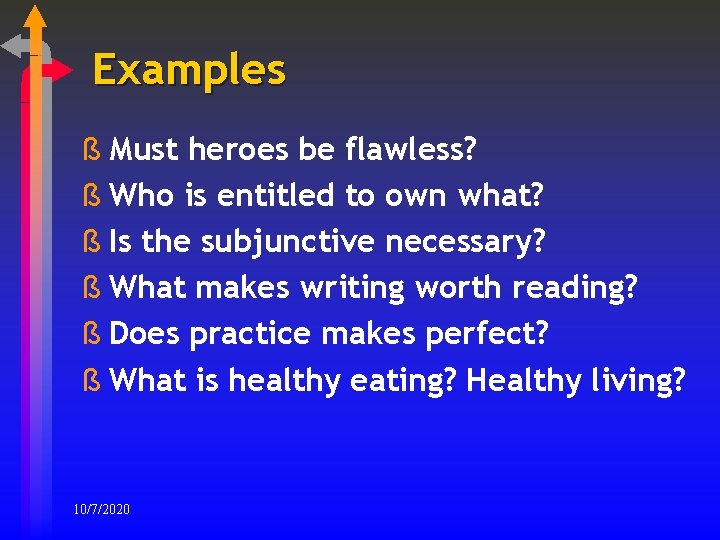 Examples

ß Must heroes be flawless?
ß Who is entitled to own what?
ß Is the subjunctive necessary?
ß What makes writing worth reading?
ß Does practice makes perfect?
ß What is healthy eating? Healthy living?

10/7/2020